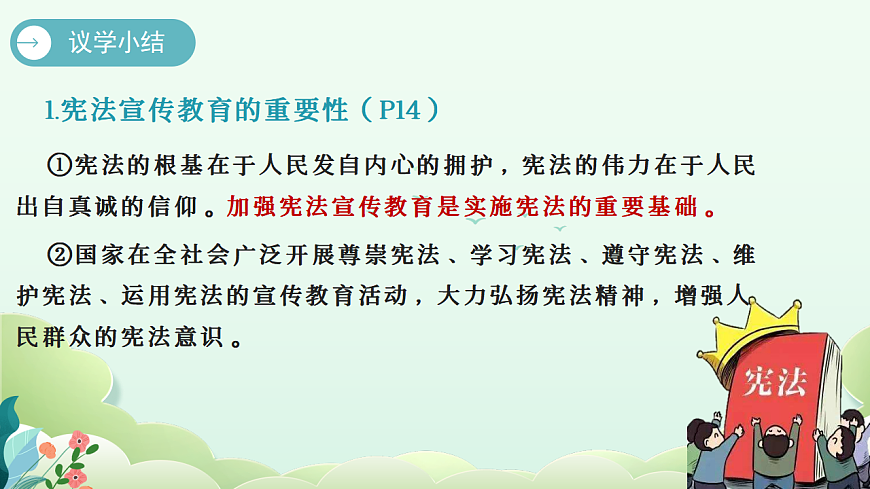 议学小结

1.宪法宣传教育的重要性（P14）

①宪法的根基在于人民发自内心的拥护，宪法的伟力在于人民出自真诚的信仰。加强宪法宣传教育是实施宪法的重要基础。

②国家在全社会广泛开展尊崇宪法、学习宪法、遵守宪法、维护宪法、运用宪法的宣传教育活动，大力弘扬宪法精神，增强人民群众的宪法意识。

宪法